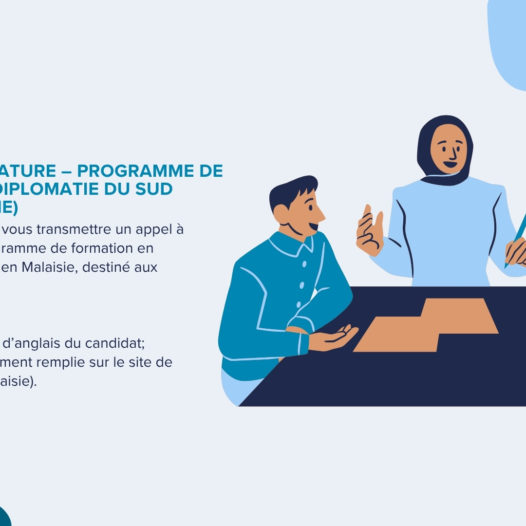 ATURE – PROGRAMME DE DIPLOMATIE DU SUD IE)

vous transmettre un appel à ramme de formation en en Malaisie, destiné aux

d'anglais du candidat; ment remplie sur le site de aisie).